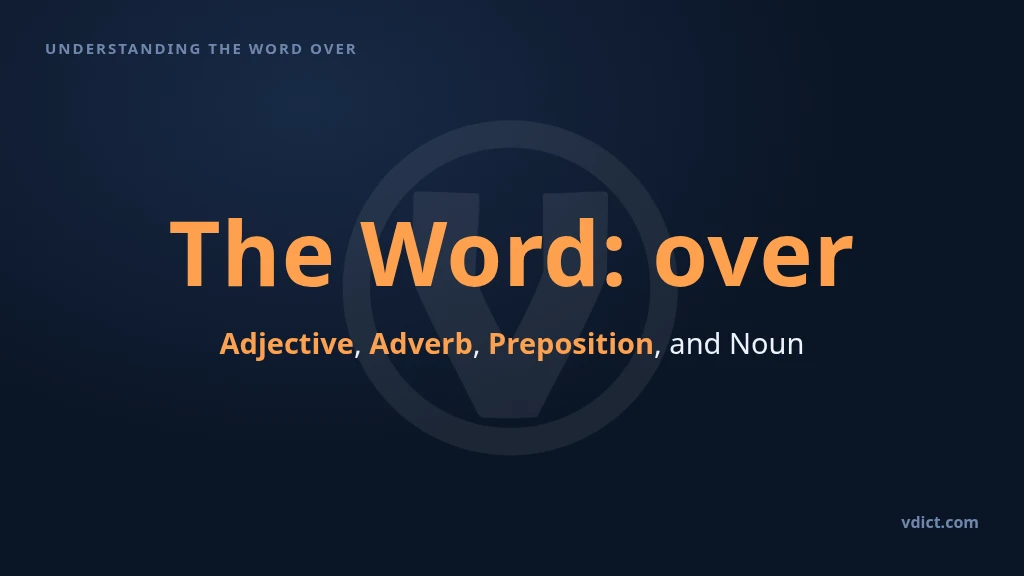 UNDERSTANDING THE WORD OVER

The Word: over

Adjective, Adverb, Preposition, and Noun

vdict.com